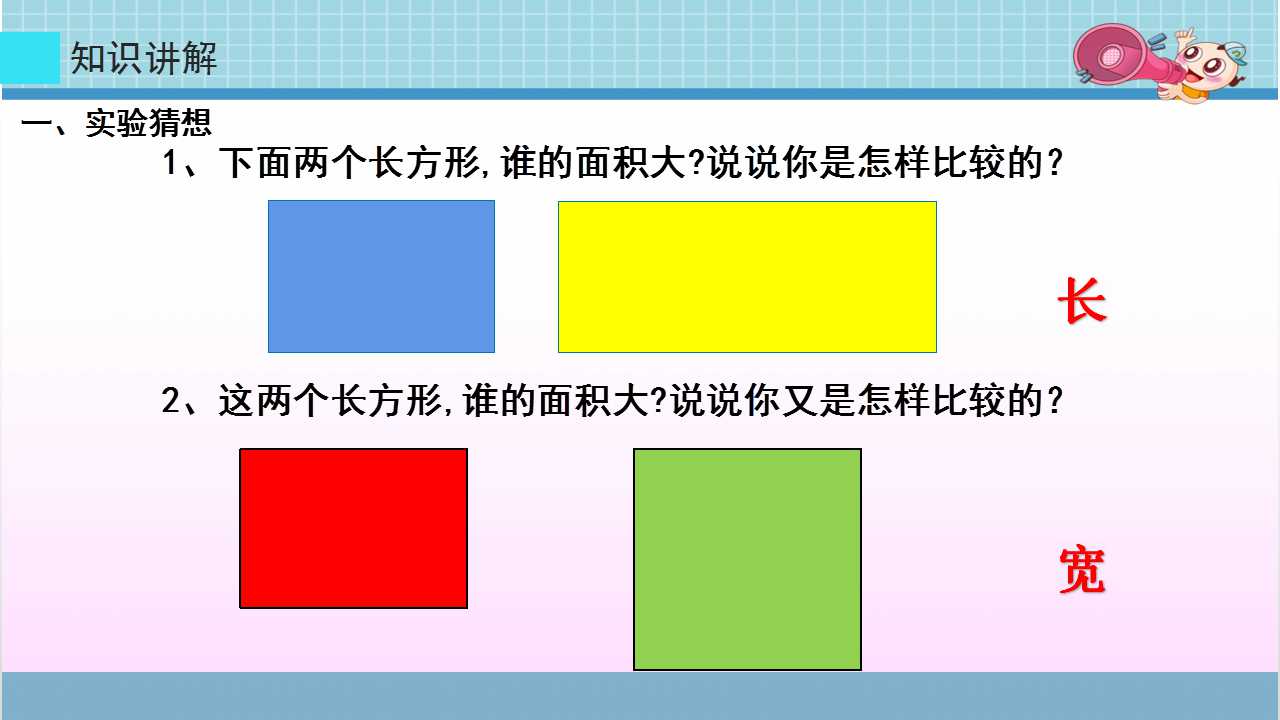 知识讲解

一、实验猜想

1、下面两个长方形,谁的面积大?说说你是怎样比较的?

长

2、这两个长方形,谁的面积大?说说你又是怎样比较的?

宽